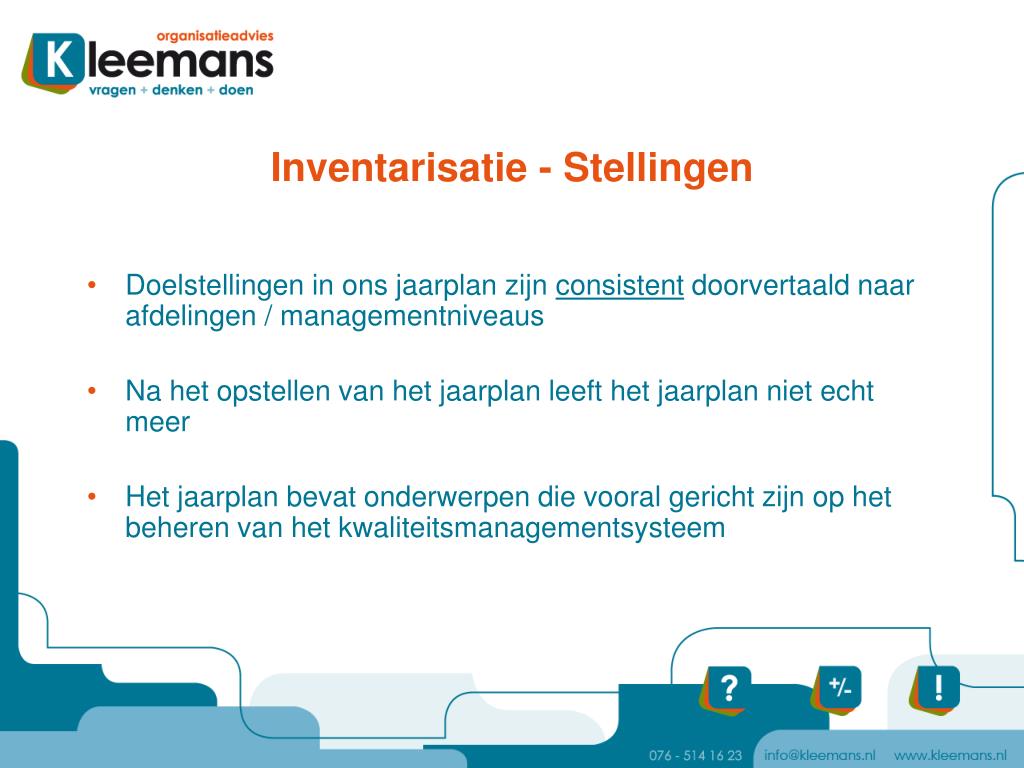 organisatieadvies
Kleemans
vragen + denken + doen

Inventarisatie - Stellingen

• Doelstellingen in ons jaarplan zijn consistent doorvertaald naar afdelingen / managementniveaus

• Na het opstellen van het jaarplan leeft het jaarplan niet echt meer

• Het jaarplan bevat onderwerpen die vooral gericht zijn op het beheren van het kwaliteitsmanagementsysteem

?
+/-
!

076 - 514 16 23 info@kleemans.nl www.kleemans.nl